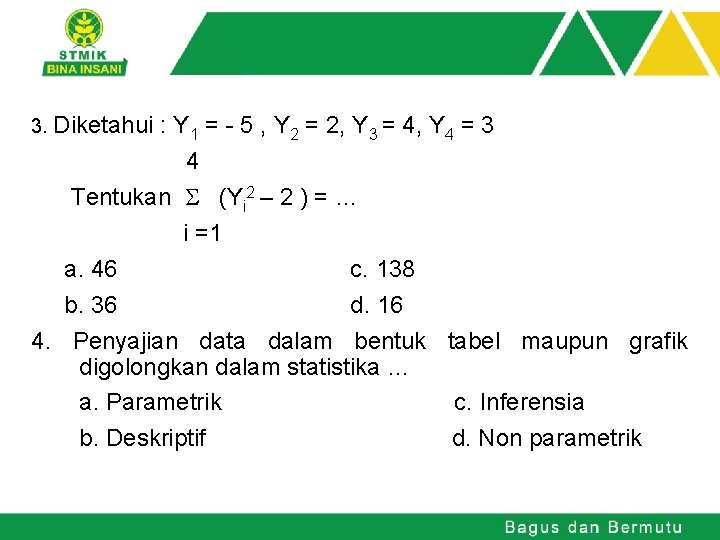 STMIK
BINA INSANI

3. Diketahui : $Y_1 = -5$ , $Y_2 = 2$, $Y_3 = 4$, $Y_4 = 3$

Tentukan $\sum_{i=1}^{4} (Y_i^2 - 2) = \ldots$

a. 46
b. 36
c. 138
d. 16

4. Penyajian data dalam bentuk tabel maupun grafik digolongkan dalam statistika ...

a. Parametrik
b. Deskriptif
c. Inferensia
d. Non parametrik

Bagus dan Bermutu